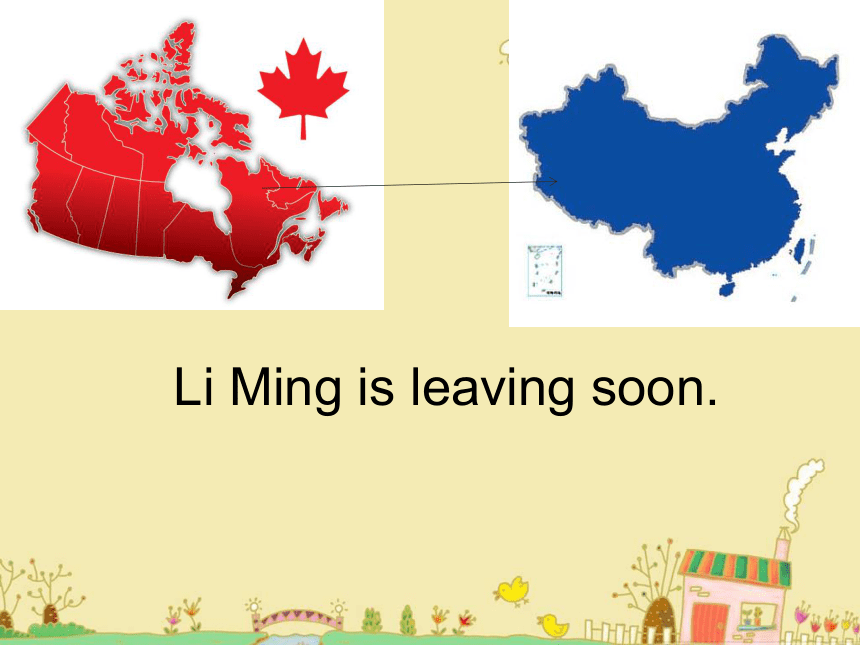 Li Ming is leaving soon.